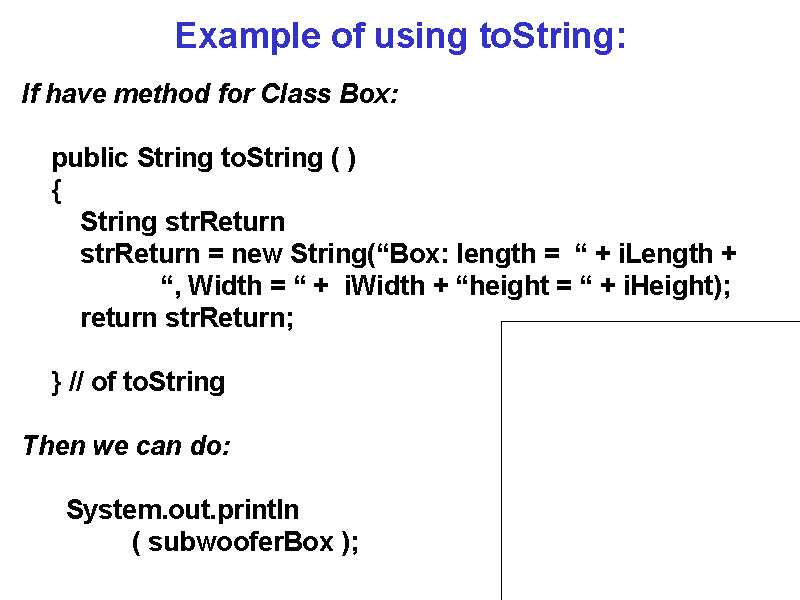 Example of using toString:

If have method for Class Box:

public String toString ( )
{
String strReturn
strReturn = new String(“Box: length = “ + iLength +
“, Width = “ + iWidth + “height = “ + iHeight);
return strReturn;

} // of toString

Then we can do:

System.out.println
( subwooferBox );